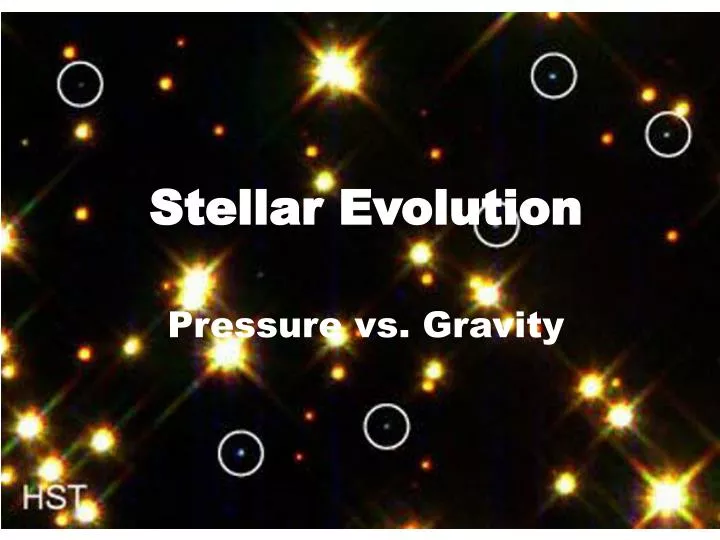 Stellar Evolution

Pressure vs. Gravity

HST